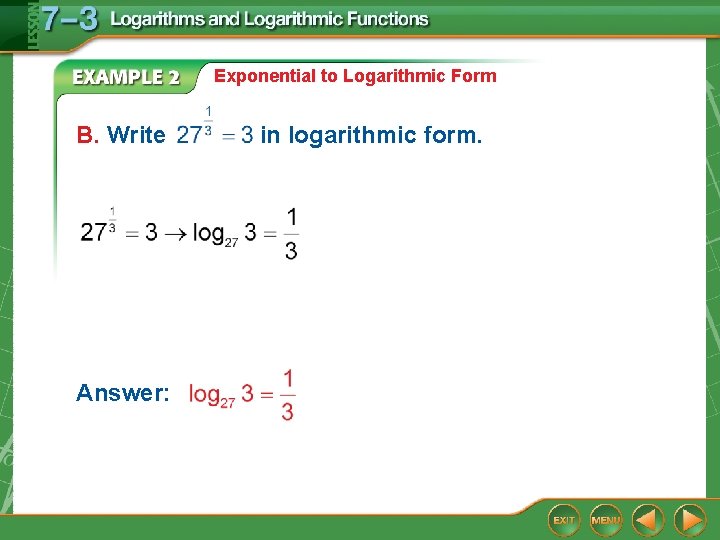 LESSON 7–3 Logarithms and Logarithmic Functions

EXAMPLE 2 Exponential to Logarithmic Form

B. Write $27^{\frac{1}{3}} = 3$ in logarithmic form.

$27^{\frac{1}{3}} = 3 \rightarrow \log_{27} 3 = \frac{1}{3}$

Answer: $\log_{27} 3 = \frac{1}{3}$

EXIT MENU